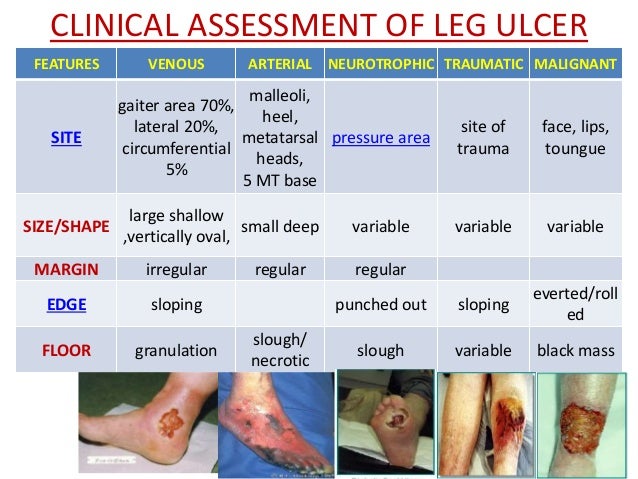 CLINICAL ASSESSMENT OF LEG ULCER

| FEATURES | VENOUS | ARTERIAL | NEUROTROPHIC | TRAUMATIC | MALIGNANT |
|---|---|---|---|---|---|
| SITE | gaiter area 70%, lateral 20%, circumferential 5% | malleoli, heel, metatarsal heads, 5 MT base | pressure area | site of trauma | face, lips, toungue |
| SIZE/SHAPE | large shallow ,vertically oval, | small deep | variable | variable | variable |
| MARGIN | irregular | regular | regular | | |
| EDGE | sloping | | punched out | sloping | everted/rolled |
| FLOOR | granulation | slough/ necrotic | slough | variable | black mass |